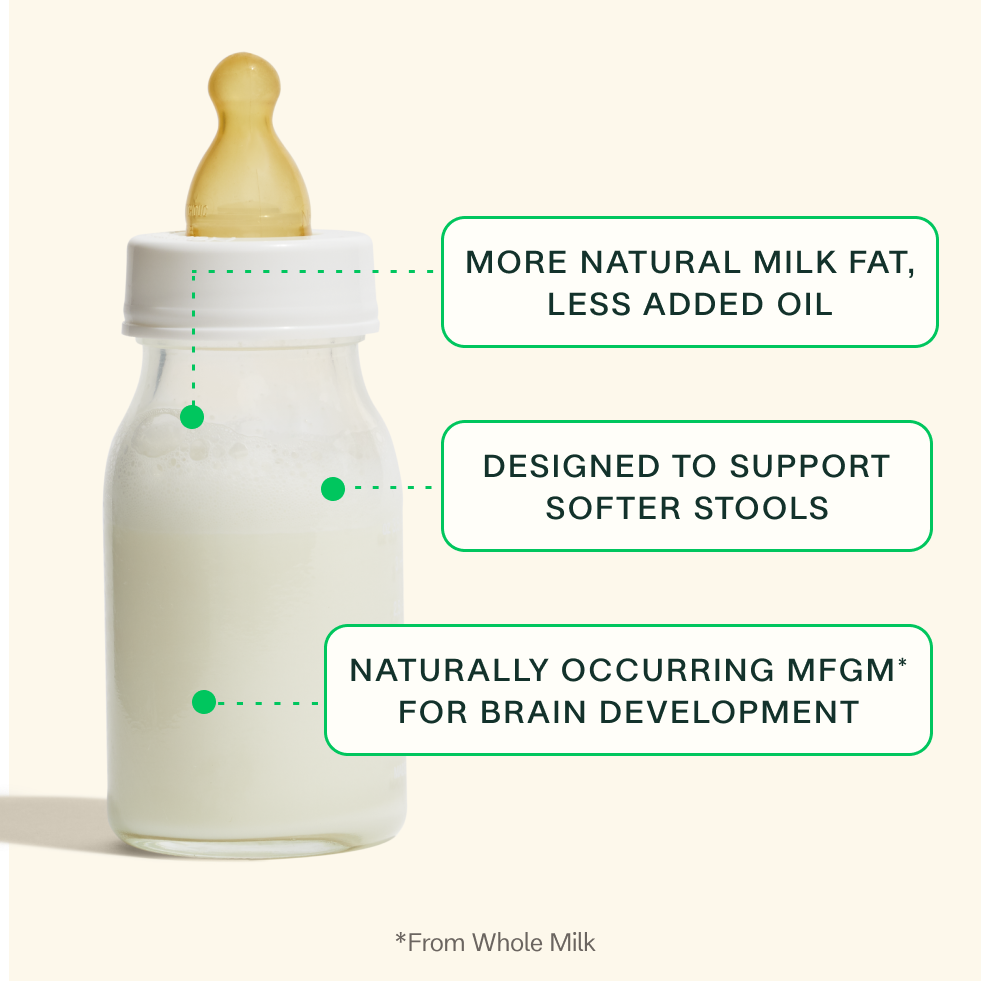 MORE NATURAL MILK FAT, LESS ADDED OIL

DESIGNED TO SUPPORT SOFTER STOOLS

NATURALLY OCCURRING MFGM* FOR BRAIN DEVELOPMENT

*From Whole Milk